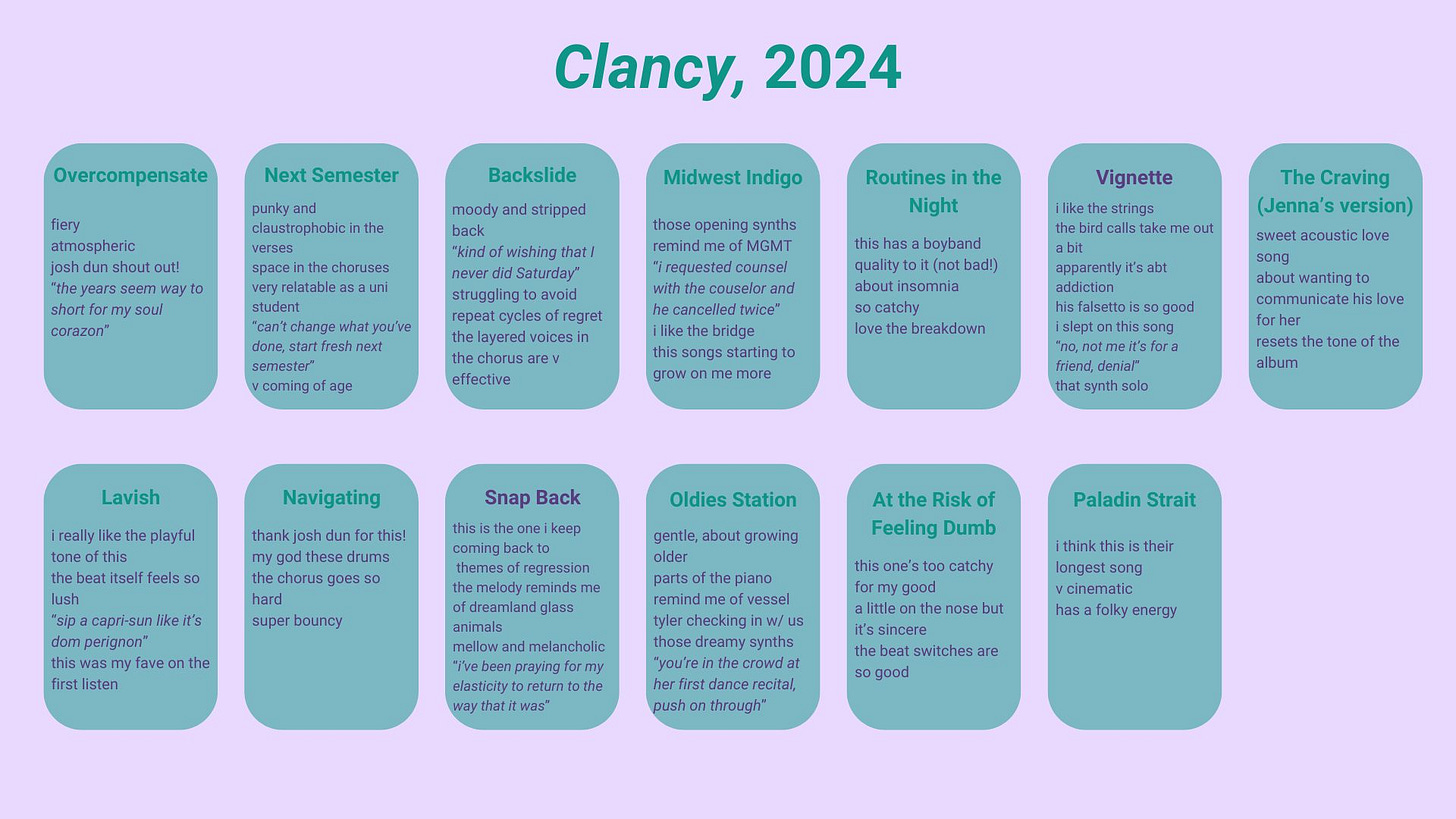 Clancy, 2024

Overcompensate

fiery
atmospheric
josh dun shout out!
"the years seem way to short for my soul corazon"

Next Semester

punky and claustrophobic in the verses
space in the choruses
very relatable as a uni student
"can't change what you've done, start fresh next semester"
v coming of age

Backslide

moody and stripped back
"kind of wishing that I never did Saturday"
struggling to avoid repeat cycles of regret
the layered voices in the chorus are v effective

Midwest Indigo

those opening synths remind me of MGMT
"i requested counsel with the couselor and he cancelled twice"
i like the bridge
this songs starting to grow on me more

Routines in the Night

this has a boyband quality to it (not bad!)
about insomnia
so catchy
love the breakdown

Vignette

i like the strings
the bird calls take me out a bit
apparently it's abt addiction
his falsetto is so good
i slept on this song
"no, not me it's for a friend, denial"
that synth solo

The Craving (Jenna's version)

sweet acoustic love song
about wanting to communicate his love for her
resets the tone of the album

Lavish

i really like the playful tone of this
the beat itself feels so lush
"sip a capri-sun like it's dom perignon"
this was my fave on the first listen

Navigating

thank josh dun for this!
my god these drums
the chorus goes so hard
super bouncy

Snap Back

this is the one i keep coming back to
themes of regression
the melody reminds me of dreamland glass animals
mellow and melancholic
"i've been praying for my elasticity to return to the way that it was"

Oldies Station

gentle, about growing older
parts of the piano remind me of vessel
tyler checking in w/ us
those dreamy synths
"you're in the crowd at her first dance recital, push on through"

At the Risk of Feeling Dumb

this one's too catchy for my good
a little on the nose but it's sincere
the beat switches are so good

Paladin Strait

i think this is their longest song
v cinematic
has a folky energy